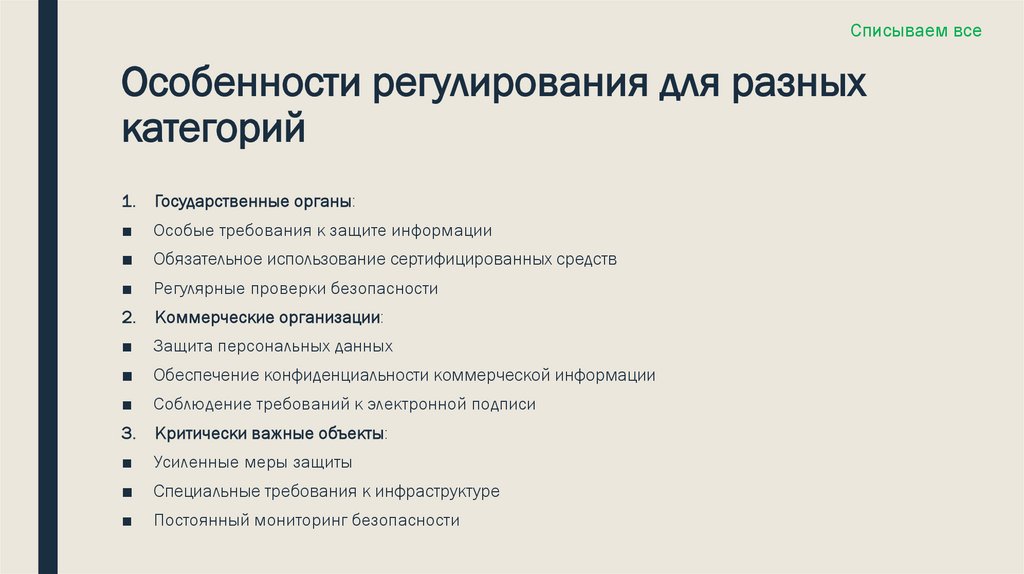 Списываем все

Особенности регулирования для разных категорий

1. Государственные органы:
■ Особые требования к защите информации
■ Обязательное использование сертифицированных средств
■ Регулярные проверки безопасности
2. Коммерческие организации:
■ Защита персональных данных
■ Обеспечение конфиденциальности коммерческой информации
■ Соблюдение требований к электронной подписи
3. Критически важные объекты:
■ Усиленные меры защиты
■ Специальные требования к инфраструктуре
■ Постоянный мониторинг безопасности